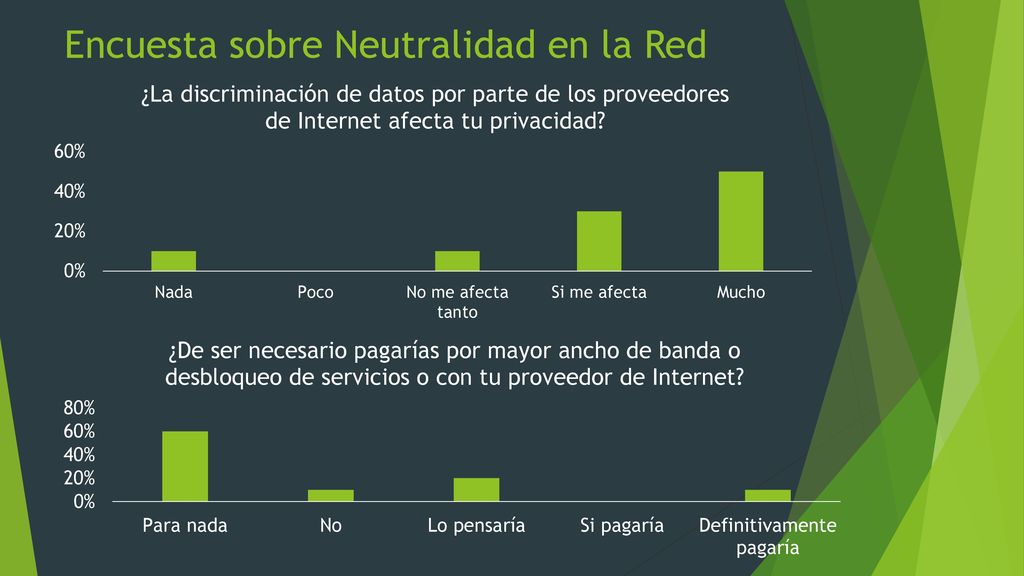 Encuesta sobre Neutralidad en la Red

¿La discriminación de datos por parte de los proveedores de Internet afecta tu privacidad?

60%
40%
20%
0%

Nada
Poco
No me afecta tanto
Si me afecta
Mucho

¿De ser necesario pagarías por mayor ancho de banda o desbloqueo de servicios o con tu proveedor de Internet?

80%
60%
40%
20%
0%

Para nada
No
Lo pensaría
Si pagaría
Definitivamente pagaría